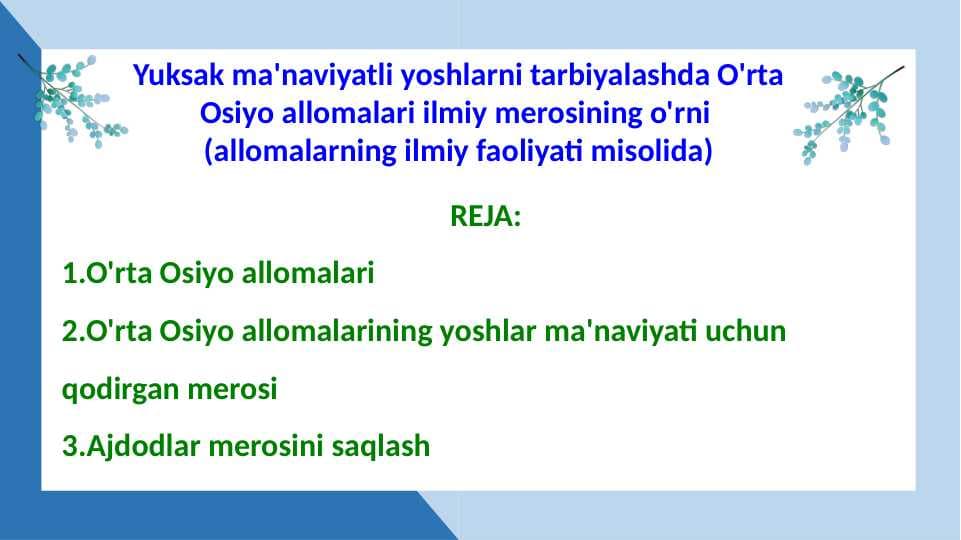 Yuksak ma'naviyatli yoshlarni tarbiyalashda O'rta Osiyo allomalari ilmiy merosining o'rni (allomalarning ilmiy faoliyati misolida)

REJA:

1.O'rta Osiyo allomalari

2.O'rta Osiyo allomalarining yoshlar ma'naviyati uchun qodirgan merosi

3.Ajdodlar merosini saqlash